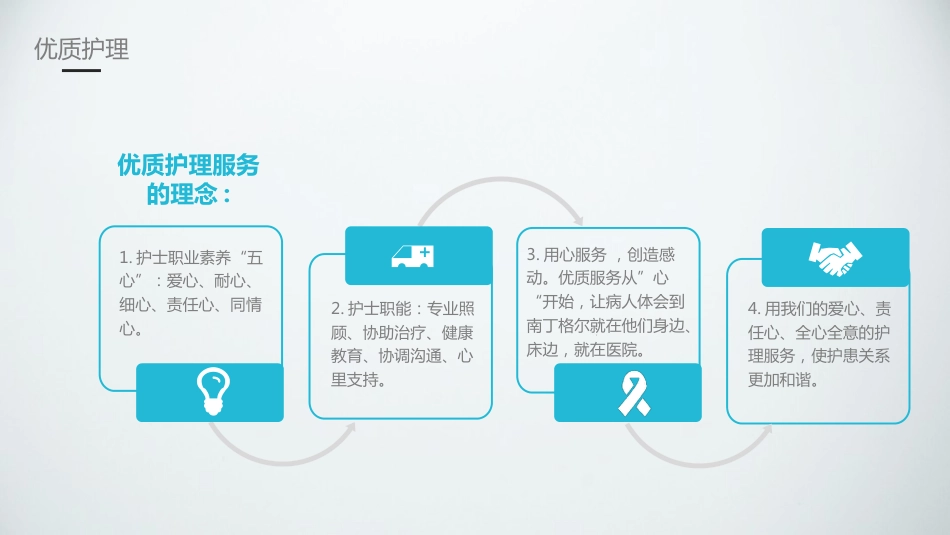 优质护理

优质护理服务的理念：

1. 护士职业素养“五心”：爱心、耐心、细心、责任心、同情心。

2. 护士职能：专业照顾、协助治疗、健康教育、协调沟通、心里支持。

3. 用心服务 ，创造感动。优质服务从”心“开始，让病人体会到南丁格尔就在他们身边、床边，就在医院。

4. 用我们的爱心、责任心、全心全意的护理服务，使护患关系更加和谐。